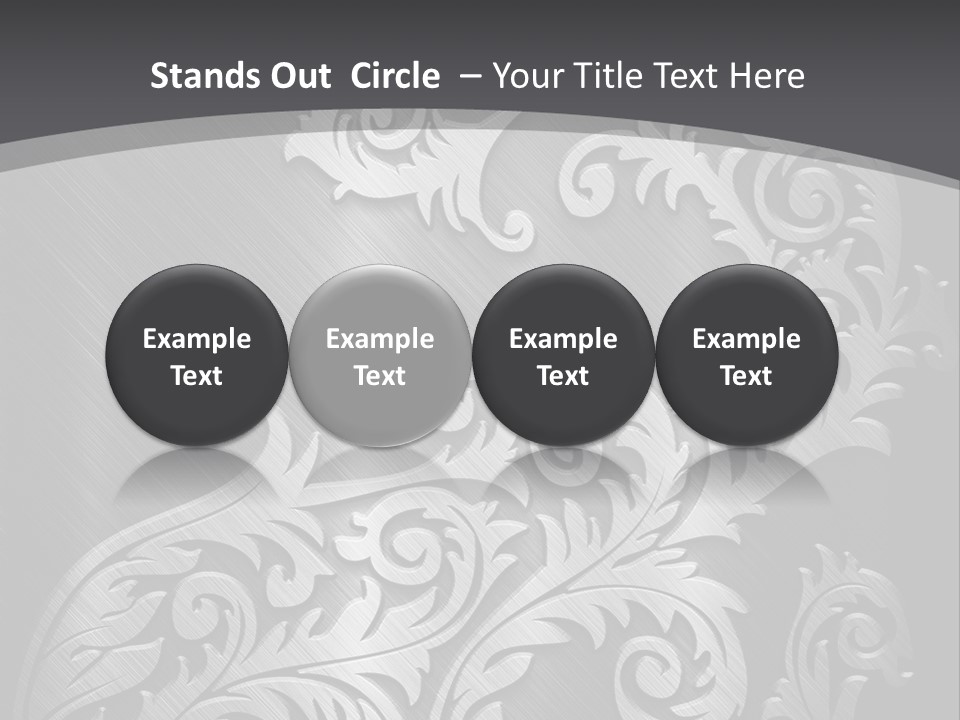 Stands Out  Circle  – Your Title Text Here

Example Text

Example Text

Example Text

Example Text